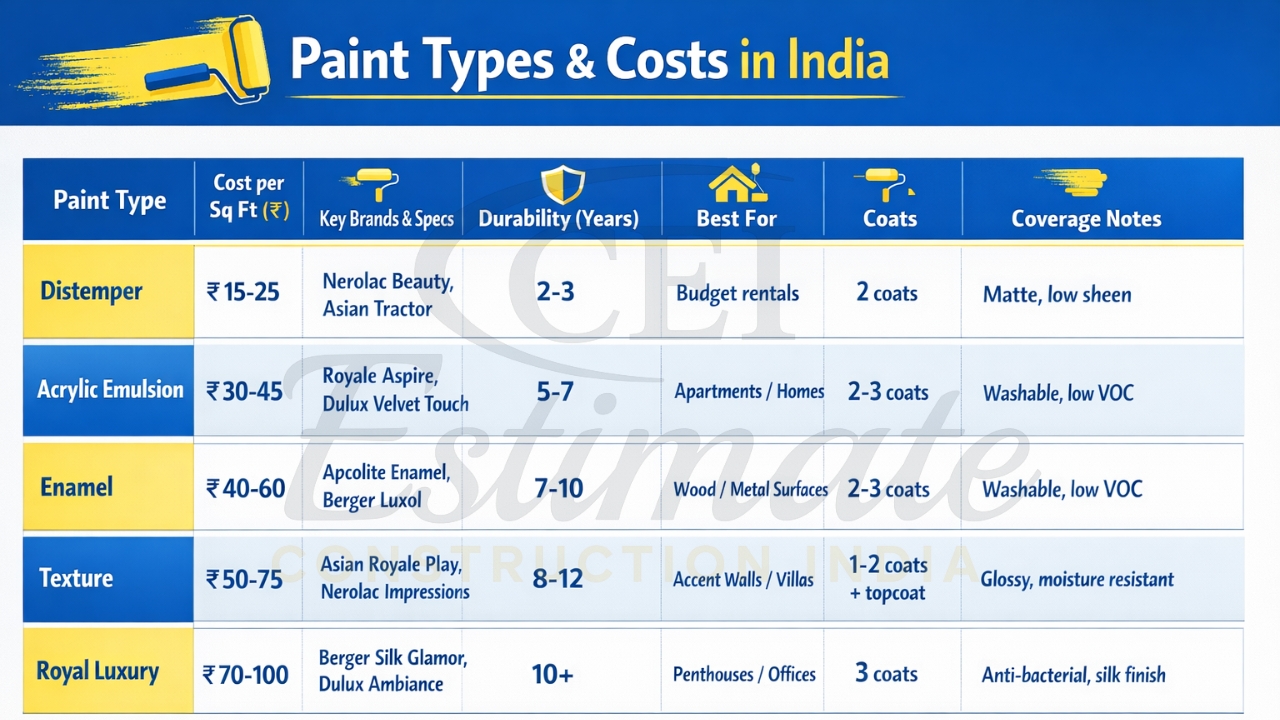 Paint Types & Costs in India

| Paint Type | Cost per Sq Ft (₹) | Key Brands & Specs | Durability (Years) | Best For | Coats | Coverage Notes |
|---|---|---|---|---|---|---|
| Distemper | ₹15-25 | Nerolac Beauty, Asian Tractor | 2-3 | Budget rentals | 2 coats | Matte, low sheen |
| Acrylic Emulsion | ₹30-45 | Royale Aspire, Dulux Velvet Touch | 5-7 | Apartments / Homes | 2-3 coats | Washable, low VOC |
| Enamel | ₹40-60 | Apcolite Enamel, Berger Luxol | 7-10 | Wood / Metal Surfaces | 2-3 coats | Washable, low VOC |
| Texture | ₹50-75 | Asian Royale Play, Nerolac Impressions | 8-12 | Accent Walls / Villas | 1-2 coats + topcoat | Glossy, moisture resistant |
| Royal Luxury | ₹70-100 | Berger Silk Glamor, Dulux Ambiance | 10+ | Penthouses / Offices | 3 coats | Anti-bacterial, silk finish |

CEI Estimate
CONSTRUCTION INDIA